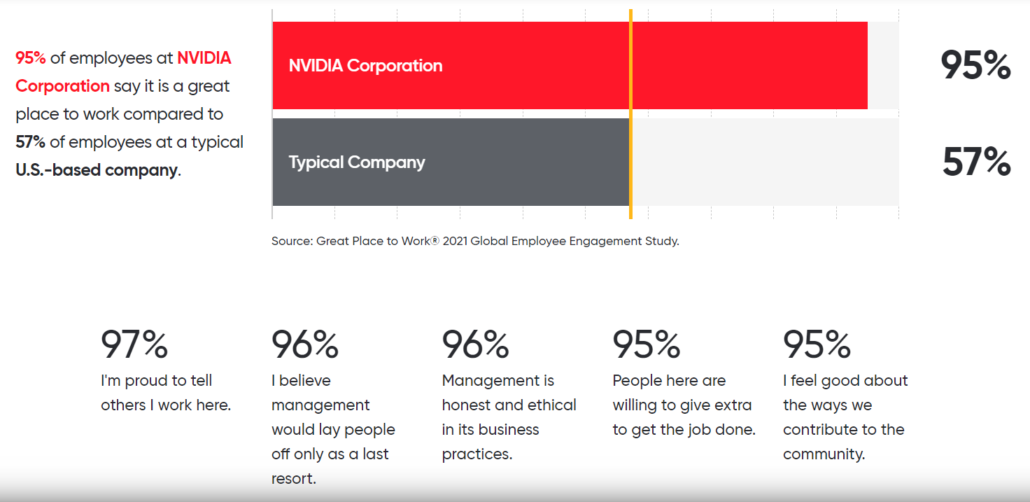 95% of employees at NVIDIA Corporation say it is a great place to work compared to 57% of employees at a typical U.S.-based company.

NVIDIA Corporation

95%

Typical Company

57%

Source: Great Place to Work® 2021 Global Employee Engagement Study.

97%
I'm proud to tell others I work here.

96%
I believe management would lay people off only as a last resort.

96%
Management is honest and ethical in its business practices.

95%
People here are willing to give extra to get the job done.

95%
I feel good about the ways we contribute to the community.